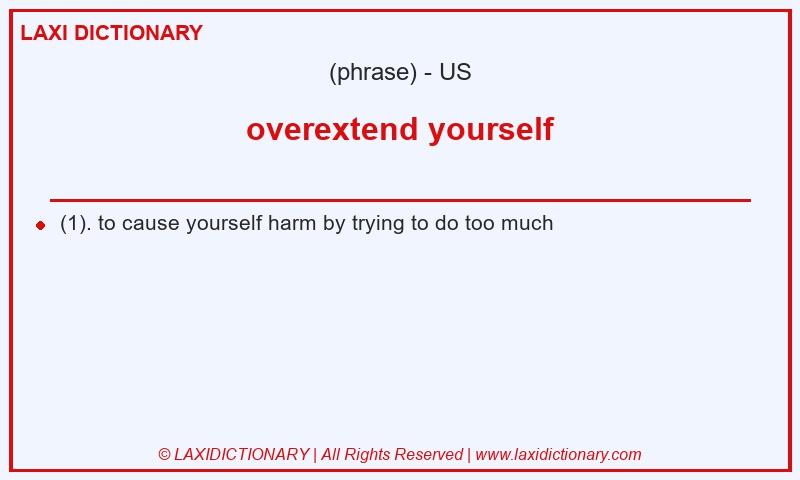 LAXI DICTIONARY

(phrase) - US

overextend yourself

(1). to cause yourself harm by trying to do too much

© LAXIDICTIONARY | All Rights Reserved | www.laxidictionary.com